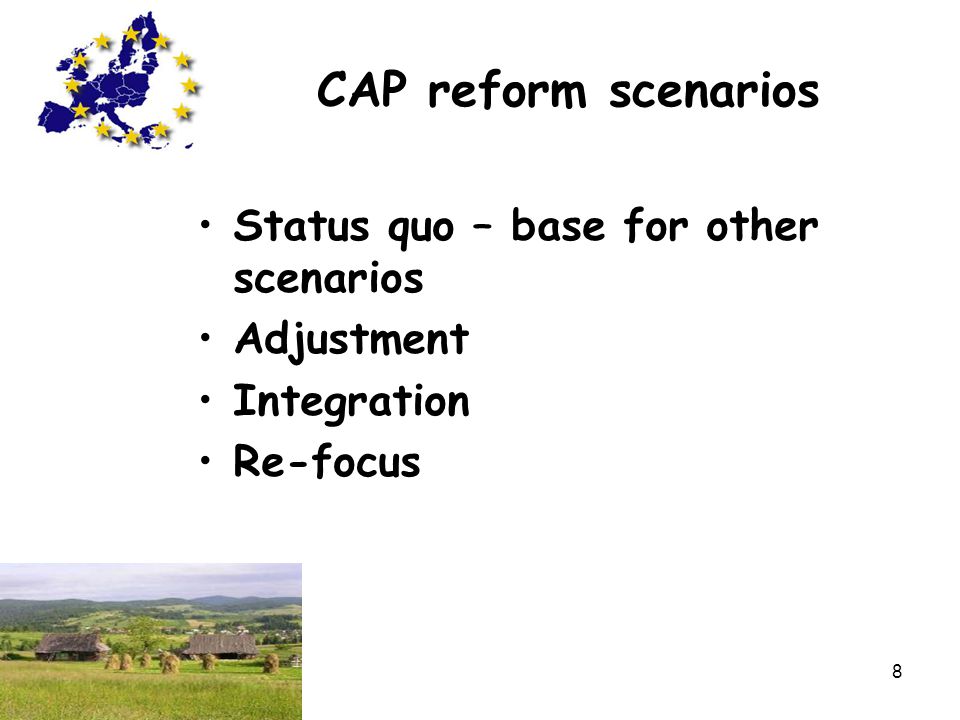 CAP reform scenarios

• Status quo – base for other scenarios
• Adjustment
• Integration
• Re-focus

8